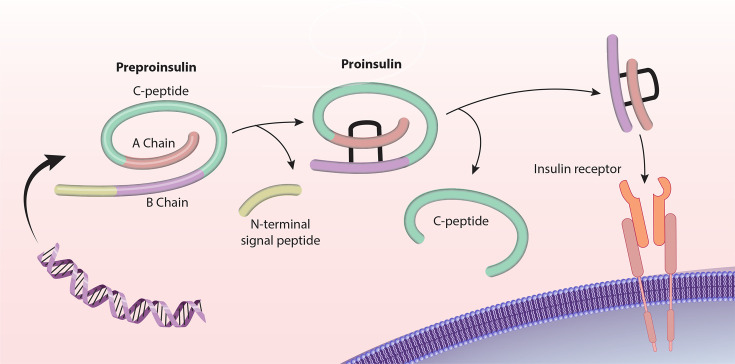 Preproinsulin

C-peptide

A Chain

B Chain

N-terminal signal peptide

Proinsulin

C-peptide

Insulin receptor